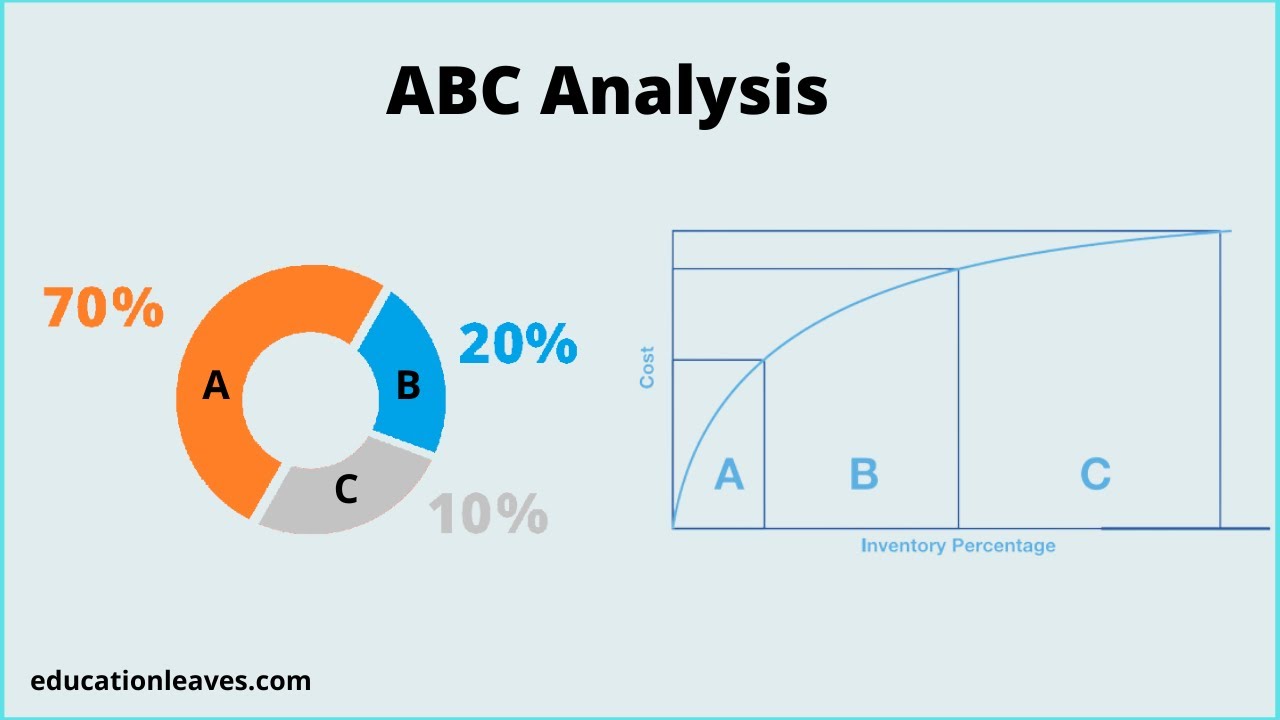 ABC Analysis

70%
A
B
20%
C
10%

Cost
A
B
C
Inventory Percentage

educationleaves.com